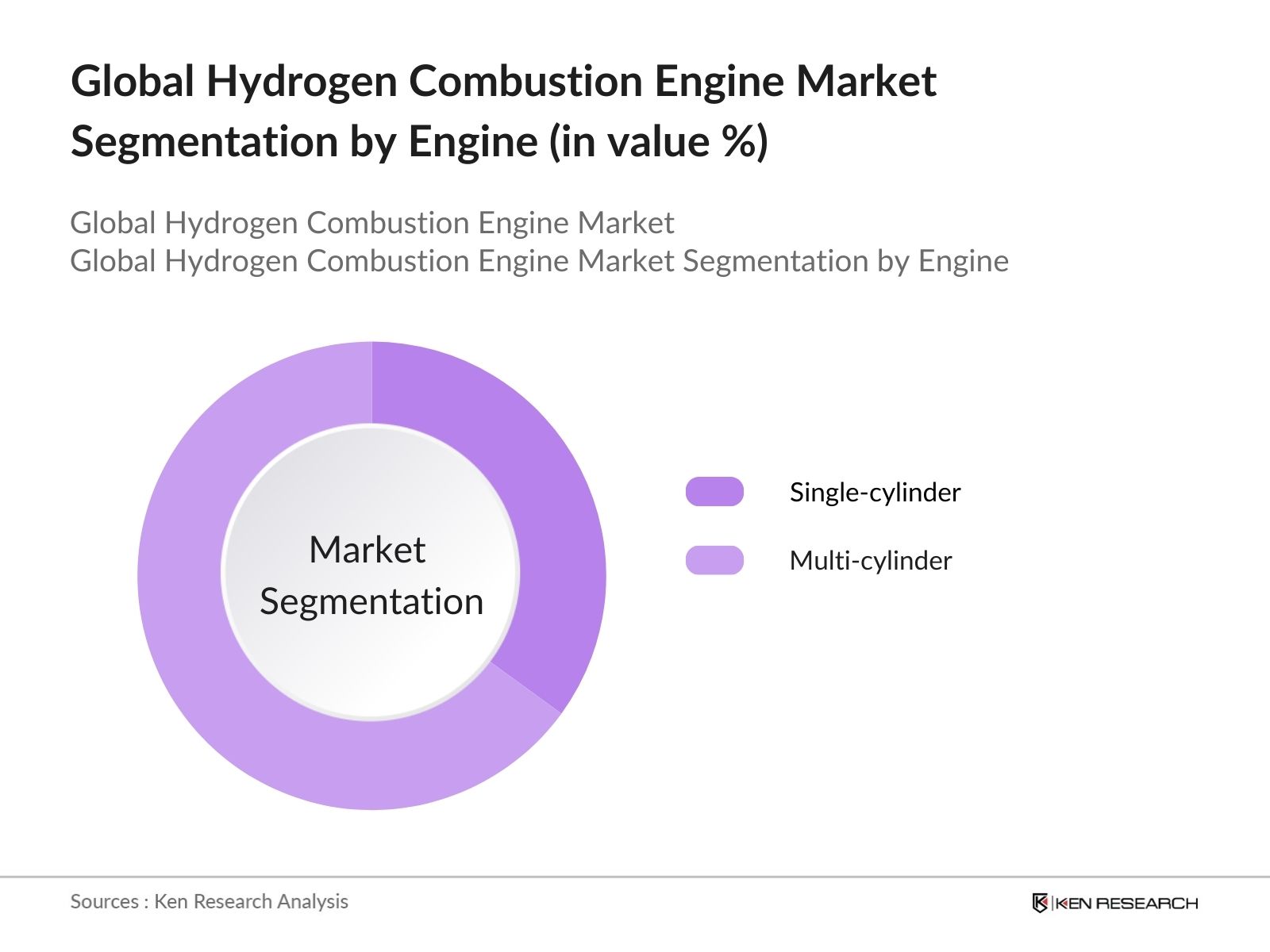 Global Hydrogen Combustion Engine Market Segmentation by Engine (in value %)

Global Hydrogen Combustion Engine Market
Global Hydrogen Combustion Engine Market Segmentation by Engine

Market Segmentation

Single-cylinder

Multi-cylinder

Sources : Ken Research Analysis

KEN RESEARCH